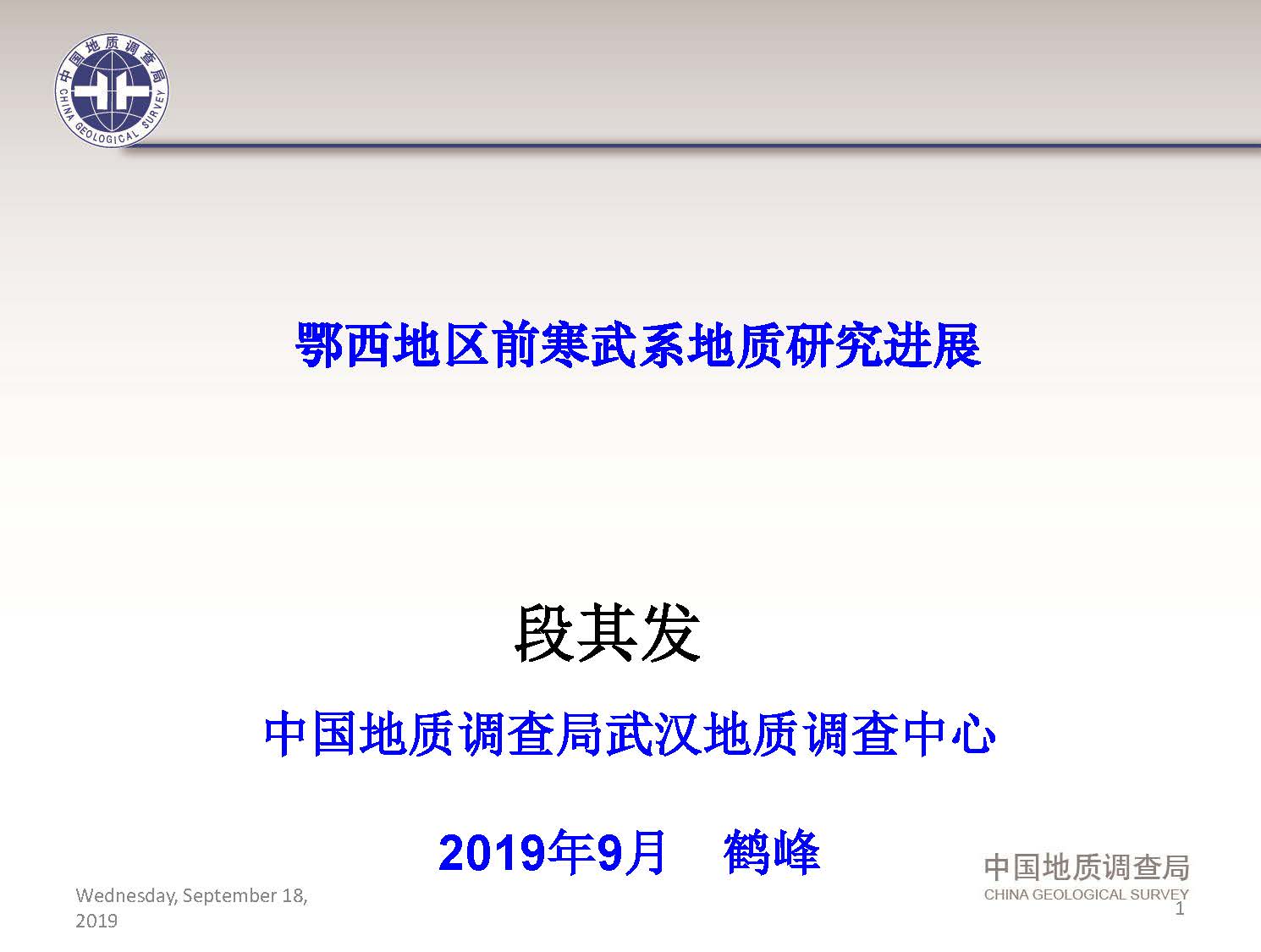 中国地质调查局
CHINA GEOLOGICAL SURVEY

鄂西地区前寒武系地质研究进展

段其发

中国地质调查局武汉地质调查中心

2019年9月　鹤峰

Wednesday, September 18, 2019

中国地质调查局
CHINA GEOLOGICAL SURVEY

1